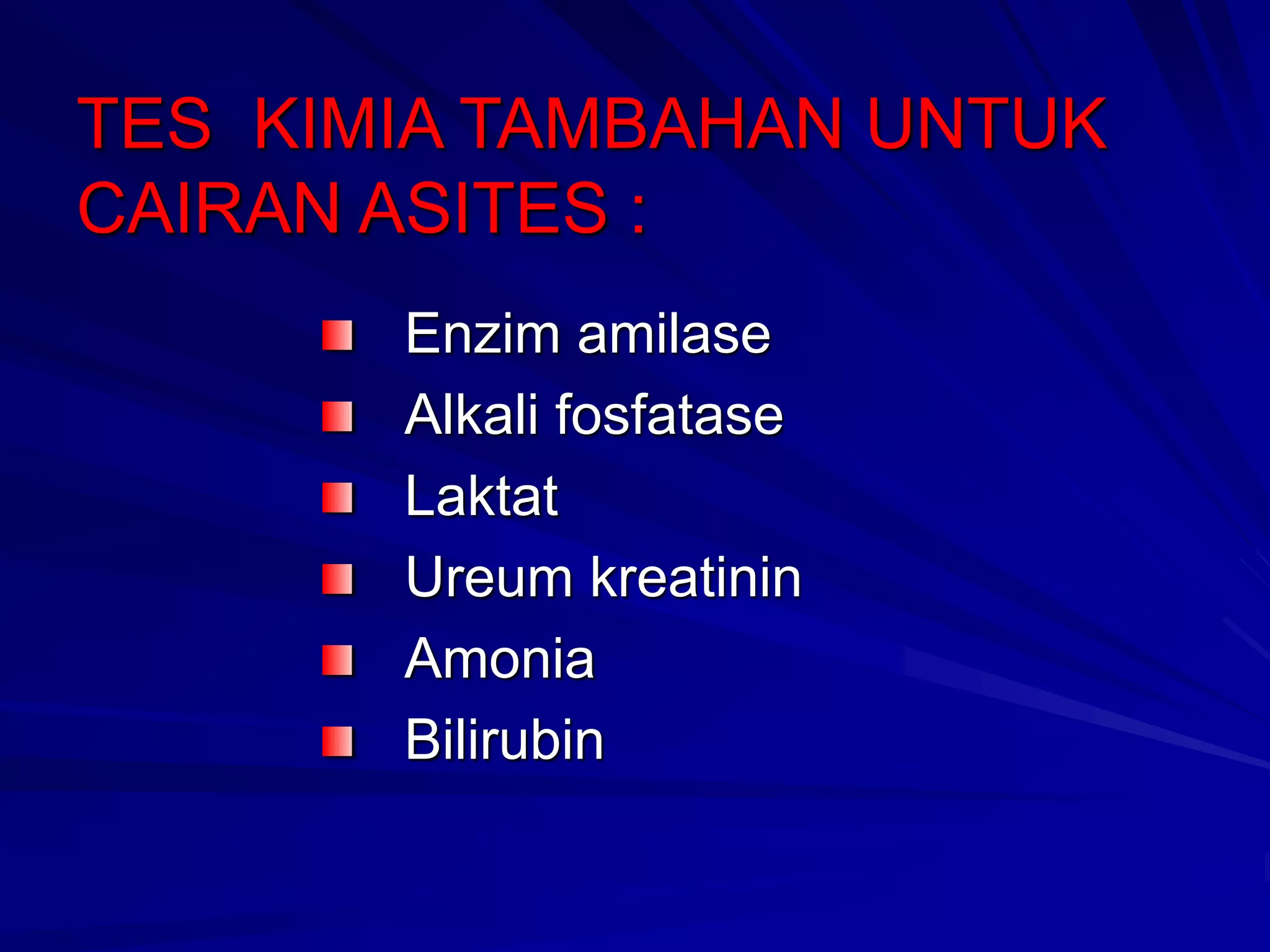 TES KIMIA TAMBAHAN UNTUK CAIRAN ASITES :

- Enzim amilase
- Alkali fosfatase
- Laktat
- Ureum kreatinin
- Amonia
- Bilirubin